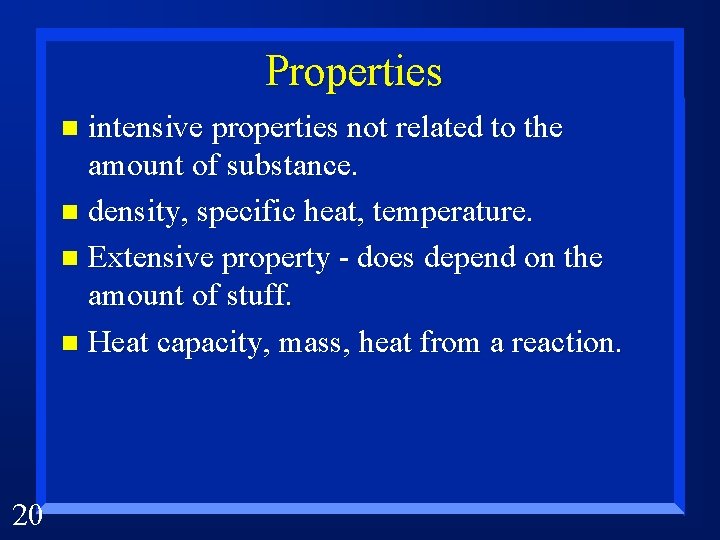 Properties

- intensive properties not related to the amount of substance.
- density, specific heat, temperature.
- Extensive property - does depend on the amount of stuff.
- Heat capacity, mass, heat from a reaction.

20